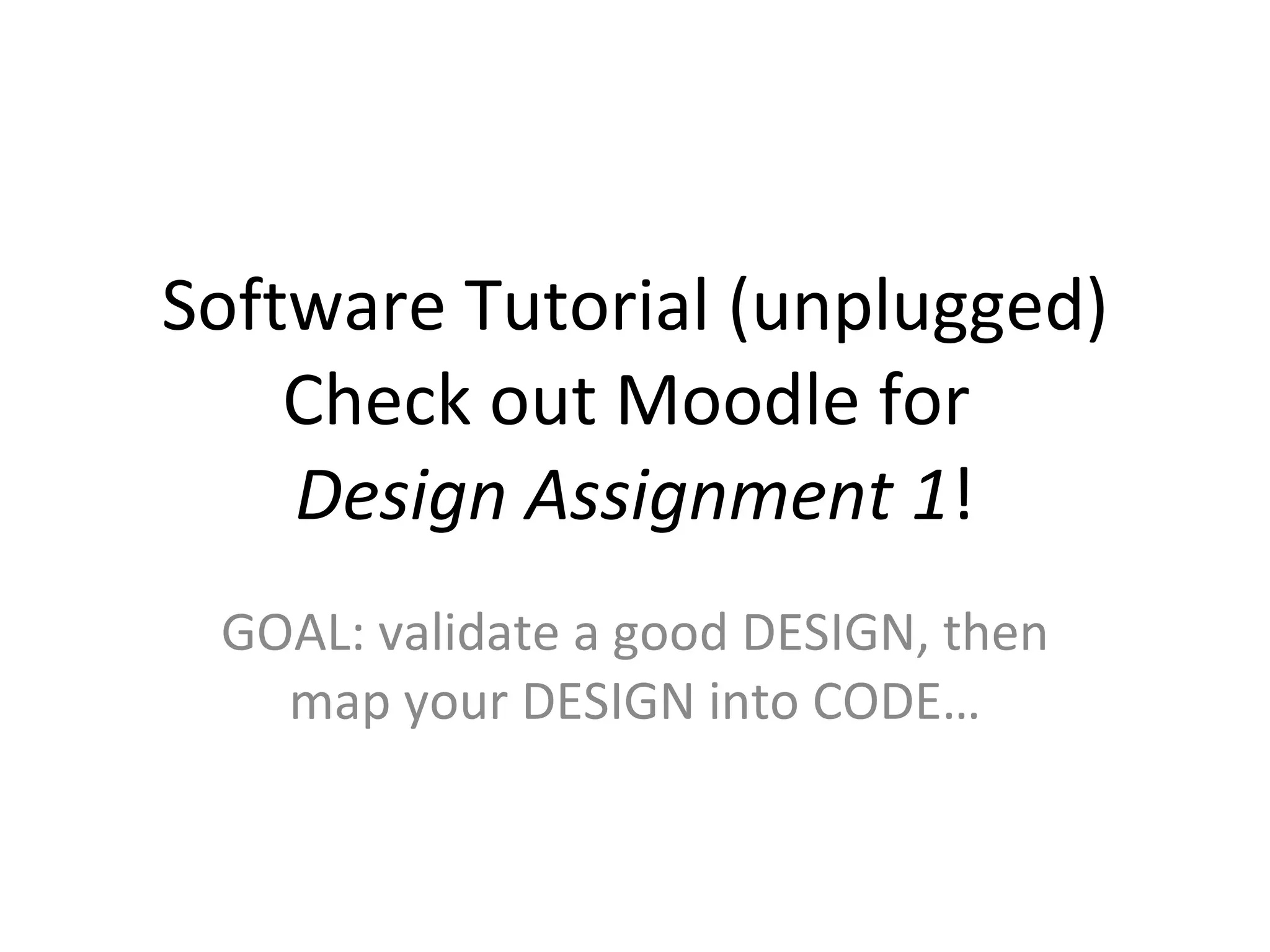 Software Tutorial (unplugged)
Check out Moodle for
Design Assignment 1!

GOAL: validate a good DESIGN, then map your DESIGN into CODE…